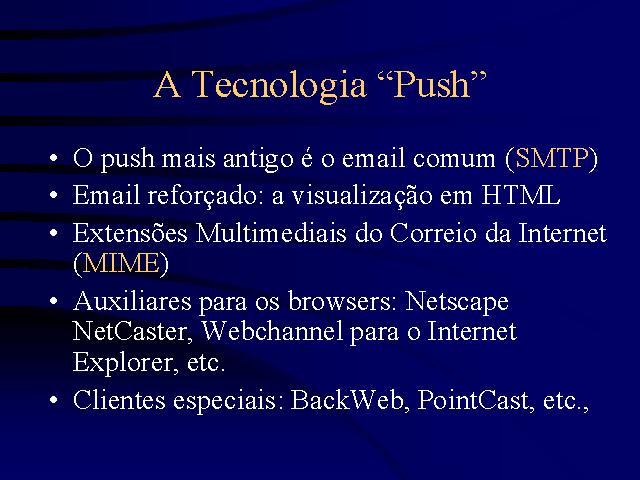 A Tecnologia “Push”

• O push mais antigo é o email comum (SMTP)
• Email reforçado: a visualização em HTML
• Extensões Multimediais do Correio da Internet (MIME)
• Auxiliares para os browsers: Netscape NetCaster, Webchannel para o Internet Explorer, etc.
• Clientes especiais: BackWeb, PointCast, etc.,